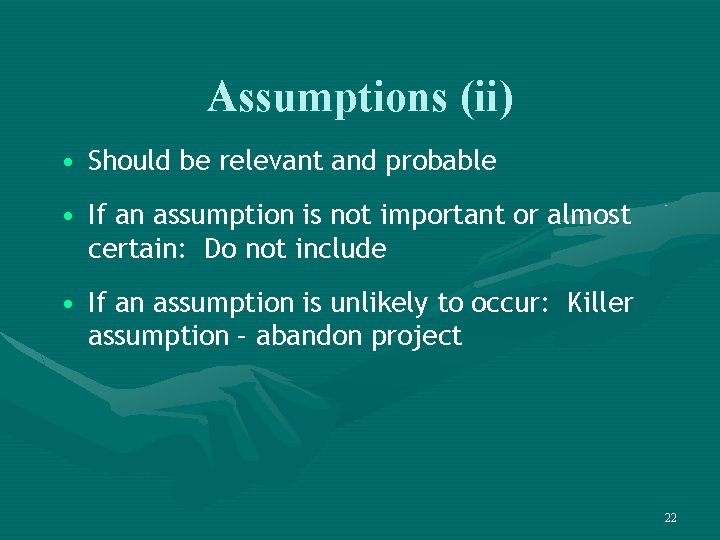 Assumptions (ii)

• Should be relevant and probable

• If an assumption is not important or almost certain: Do not include

• If an assumption is unlikely to occur: Killer assumption – abandon project

22